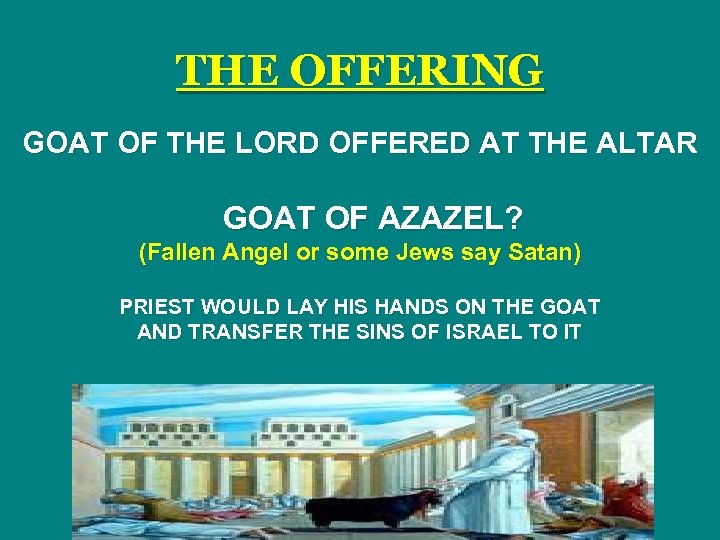 THE OFFERING

GOAT OF THE LORD OFFERED AT THE ALTAR

GOAT OF AZAZEL?
(Fallen Angel or some Jews say Satan)

PRIEST WOULD LAY HIS HANDS ON THE GOAT AND TRANSFER THE SINS OF ISRAEL TO IT